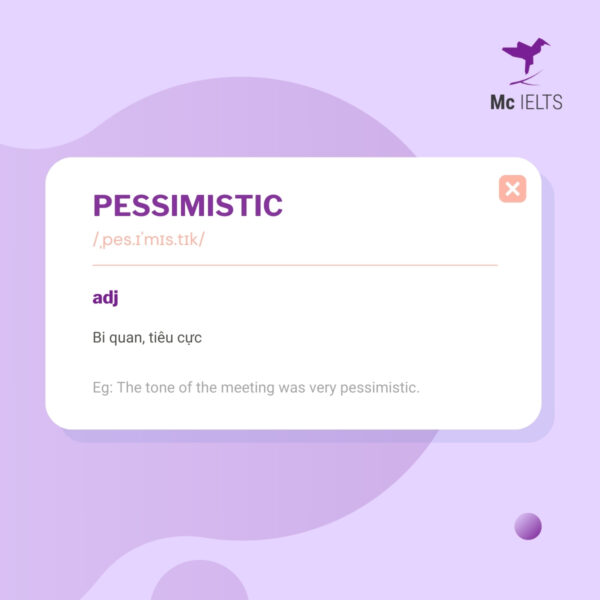 Mc IELTS

PESSIMISTIC

/ˌpes.ɪˈmɪs.tɪk/

adj

Bi quan, tiêu cực

Eg: The tone of the meeting was very pessimistic.